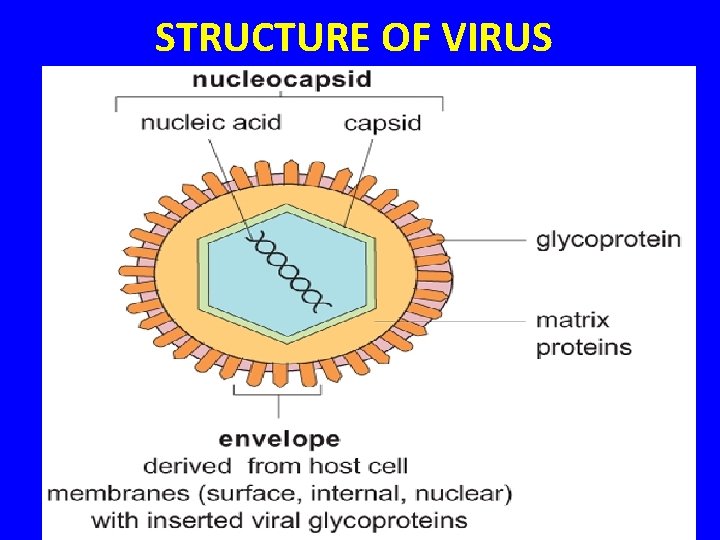 STRUCTURE OF VIRUS

nucleocapsid

nucleic acid

capsid

glycoprotein

matrix proteins

envelope
derived from host cell membranes (surface, internal, nuclear) with inserted viral glycoproteins